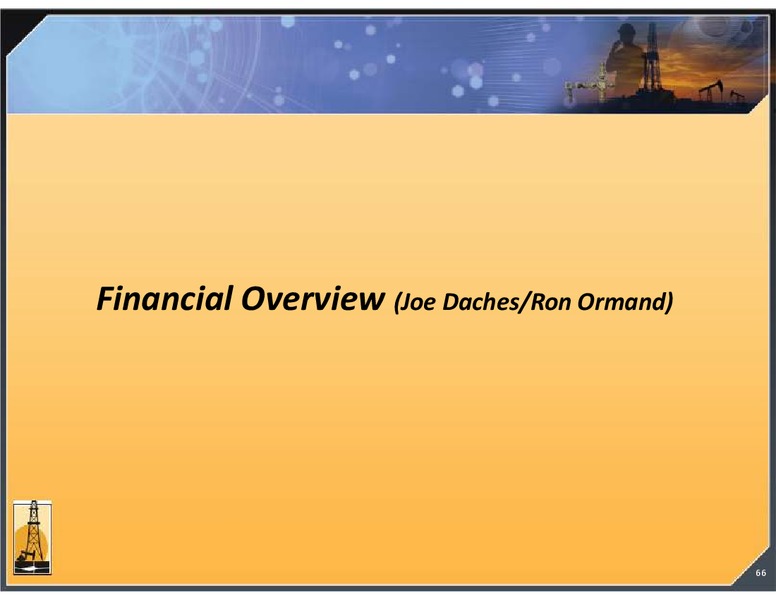 Financial Overview (Joe Daches/Ron Ormand)

66